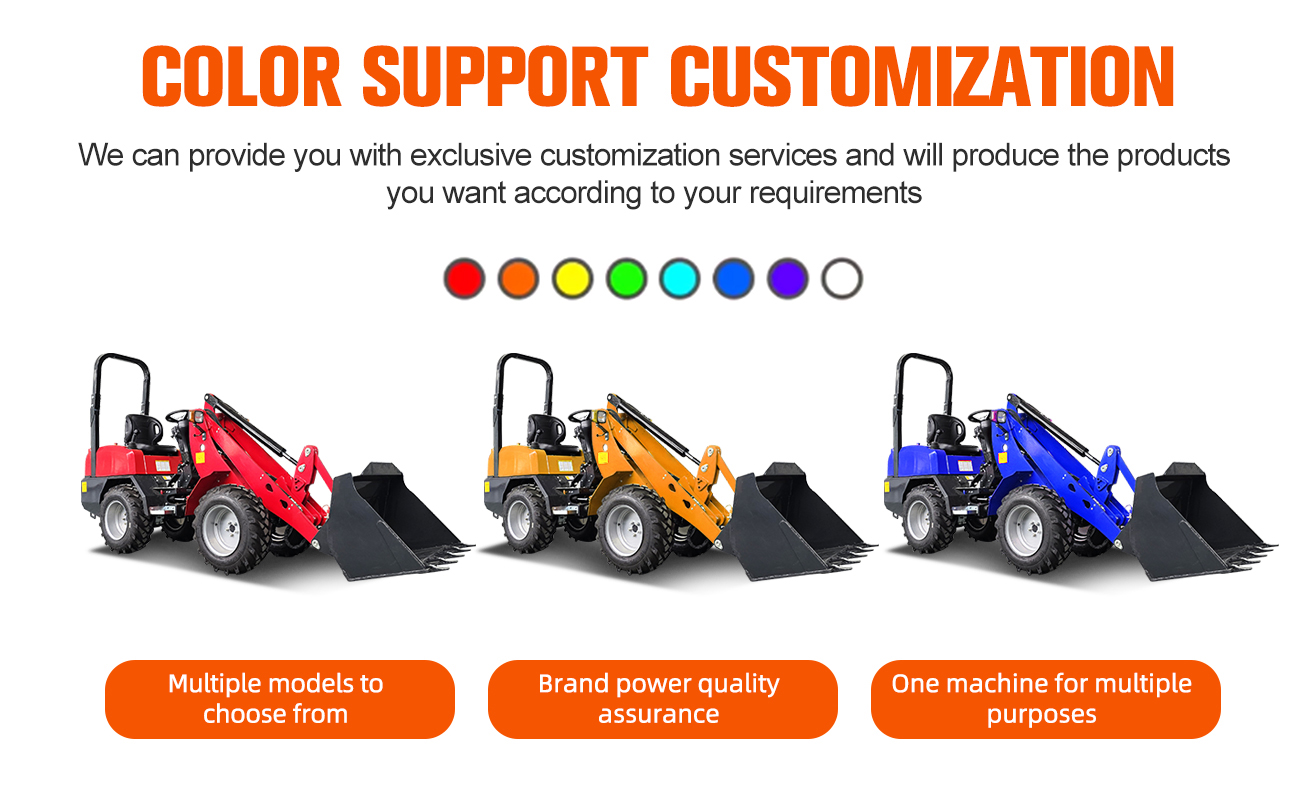 COLOR SUPPORT CUSTOMIZATION

We can provide you with exclusive customization services and will produce the products you want according to your requirements

Multiple models to choose from

Brand power quality assurance

One machine for multiple purposes